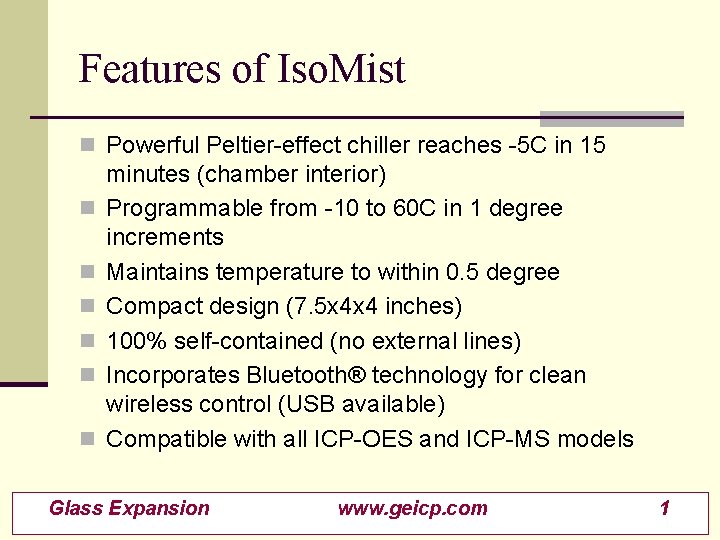 Features of IsoMist

- Powerful Peltier-effect chiller reaches -5C in 15 minutes (chamber interior)
- Programmable from -10 to 60C in 1 degree increments
- Maintains temperature to within 0.5 degree
- Compact design (7.5x4x4 inches)
- 100% self-contained (no external lines)
- Incorporates Bluetooth® technology for clean wireless control (USB available)
- Compatible with all ICP-OES and ICP-MS models

Glass Expansion www.geicp.com 1